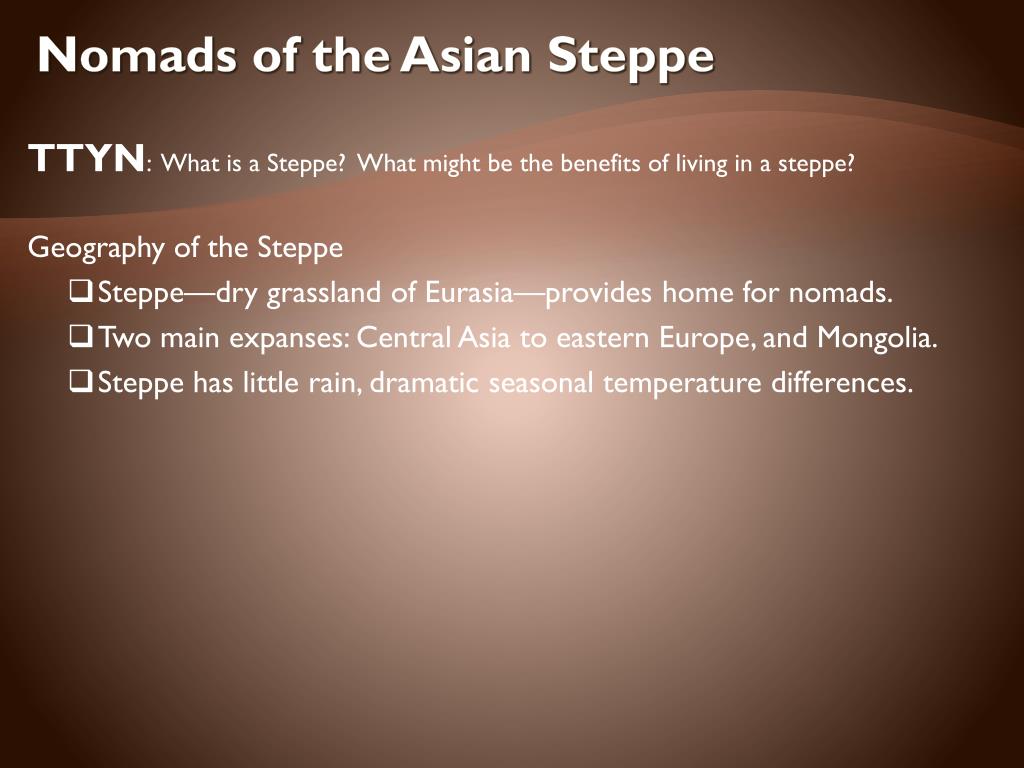 Nomads of the Asian Steppe

TTYN: What is a Steppe? What might be the benefits of living in a steppe?

Geography of the Steppe

❑ Steppe—dry grassland of Eurasia—provides home for nomads.
❑ Two main expanses: Central Asia to eastern Europe, and Mongolia.
❑ Steppe has little rain, dramatic seasonal temperature differences.